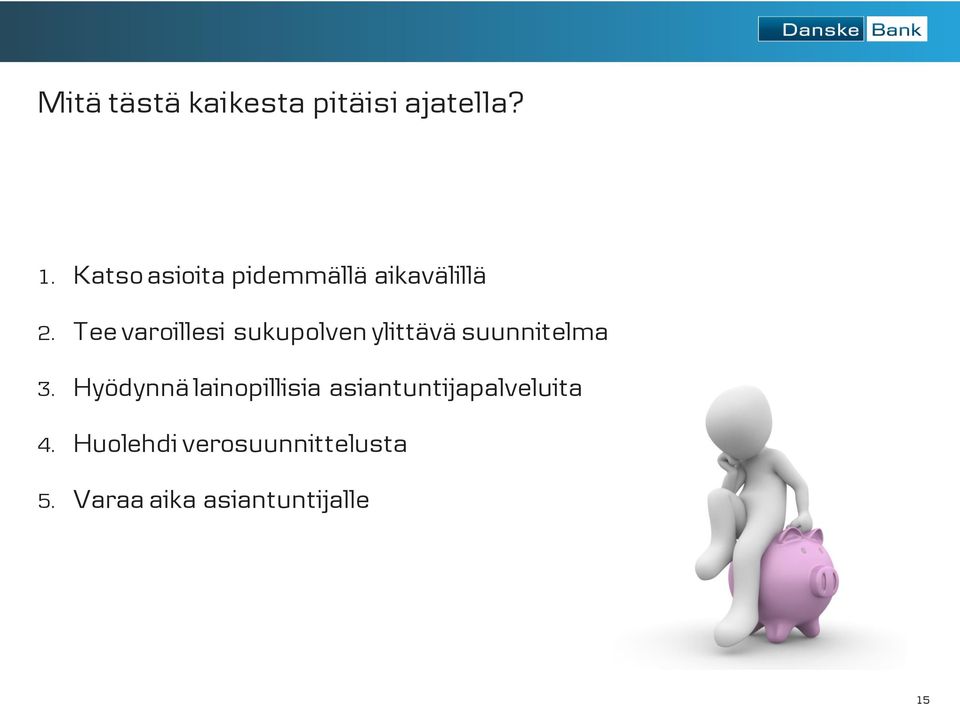 Danske Bank

Mitä tästä kaikesta pitäisi ajatella?

1. Katso asioita pidemmällä aikavälillä
2. Tee varoillesi sukupolven ylittävä suunnitelma
3. Hyödynnä lainopillisia asiantuntijapalveluita
4. Huolehdi verosuunnittelusta
5. Varaa aika asiantuntijalle

15